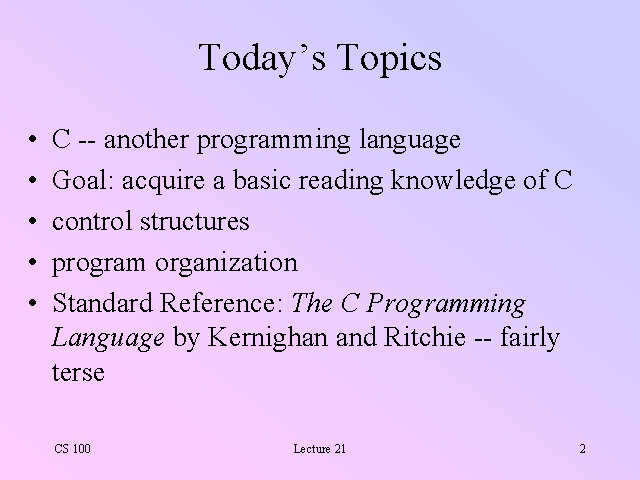 Today's Topics

• C -- another programming language
• Goal: acquire a basic reading knowledge of C
• control structures
• program organization
• Standard Reference: The C Programming Language by Kernighan and Ritchie -- fairly terse

CS 100

Lecture 21

2